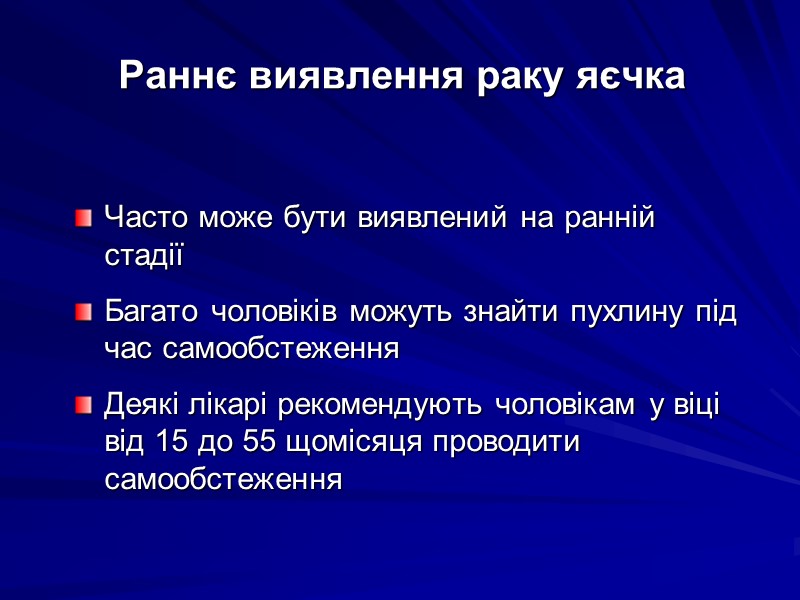 Раннє виявлення раку яєчка

Часто може бути виявлений на ранній стадії

Багато чоловіків можуть знайти пухлину під час самообстеження

Деякі лікарі рекомендують чоловікам у віці від 15 до 55 щомісяця проводити самообстеження